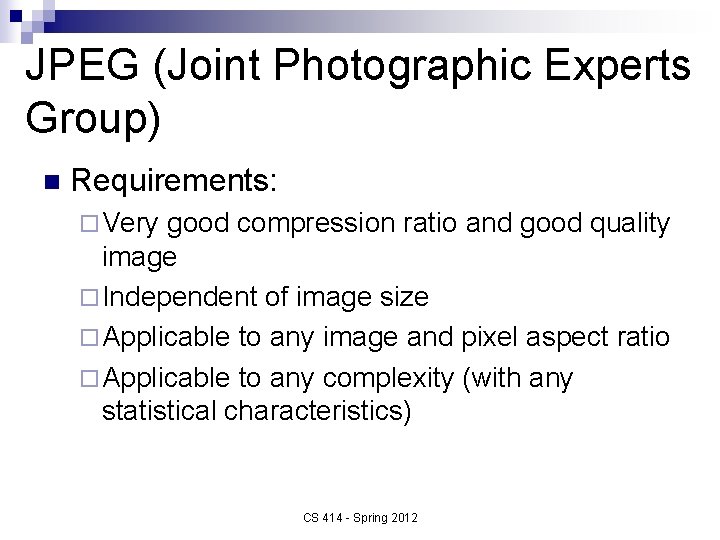 JPEG (Joint Photographic Experts Group)

Requirements:

Very good compression ratio and good quality image

Independent of image size

Applicable to any image and pixel aspect ratio

Applicable to any complexity (with any statistical characteristics)

CS 414 - Spring 2012